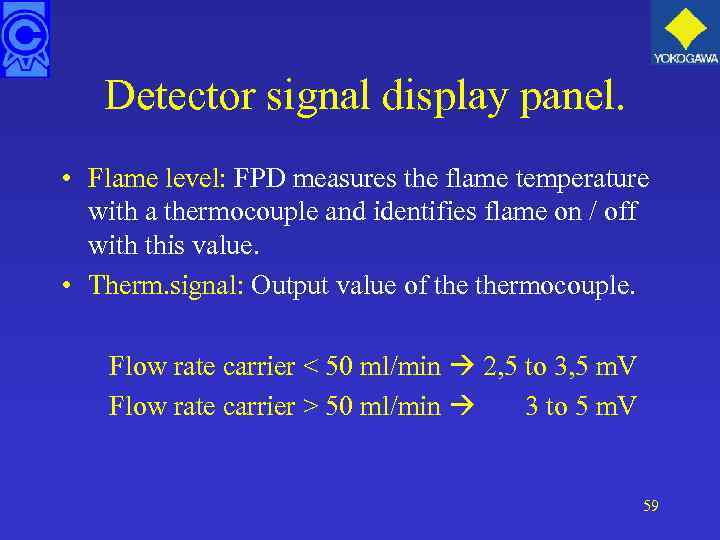 YOKOGAWA

Detector signal display panel.

• Flame level: FPD measures the flame temperature with a thermocouple and identifies flame on / off with this value.

• Therm.signal: Output value of the thermocouple.

Flow rate carrier < 50 ml/min → 2,5 to 3,5 mV

Flow rate carrier > 50 ml/min → 3 to 5 mV

59